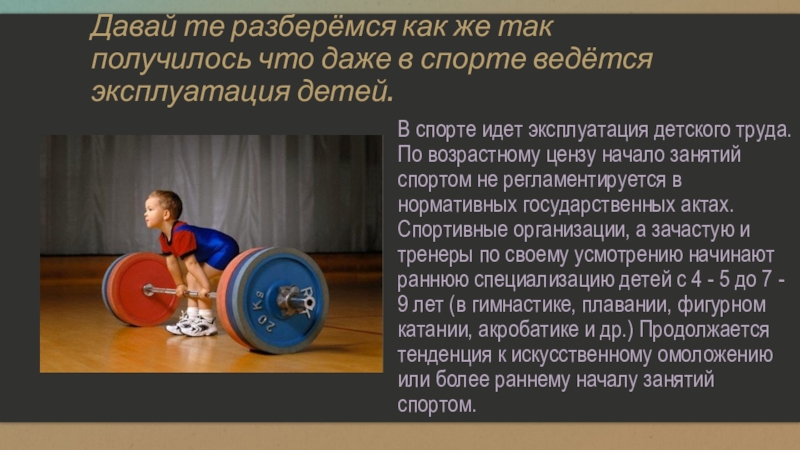 Давай те разберёмся как же так получилось что даже в спорте ведётся эксплуатация детей.

В спорте идет эксплуатация детского труда. По возрастному цензу начало занятий спортом не регламентируется в нормативных государственных актах. Спортивные организации, а зачастую и тренеры по своему усмотрению начинают раннюю специализацию детей с 4 - 5 до 7 - 9 лет (в гимнастике, плавании, фигурном катании, акробатике и др.) Продолжается тенденция к искусственному омоложению или более раннему началу занятий спортом.

20 Kg